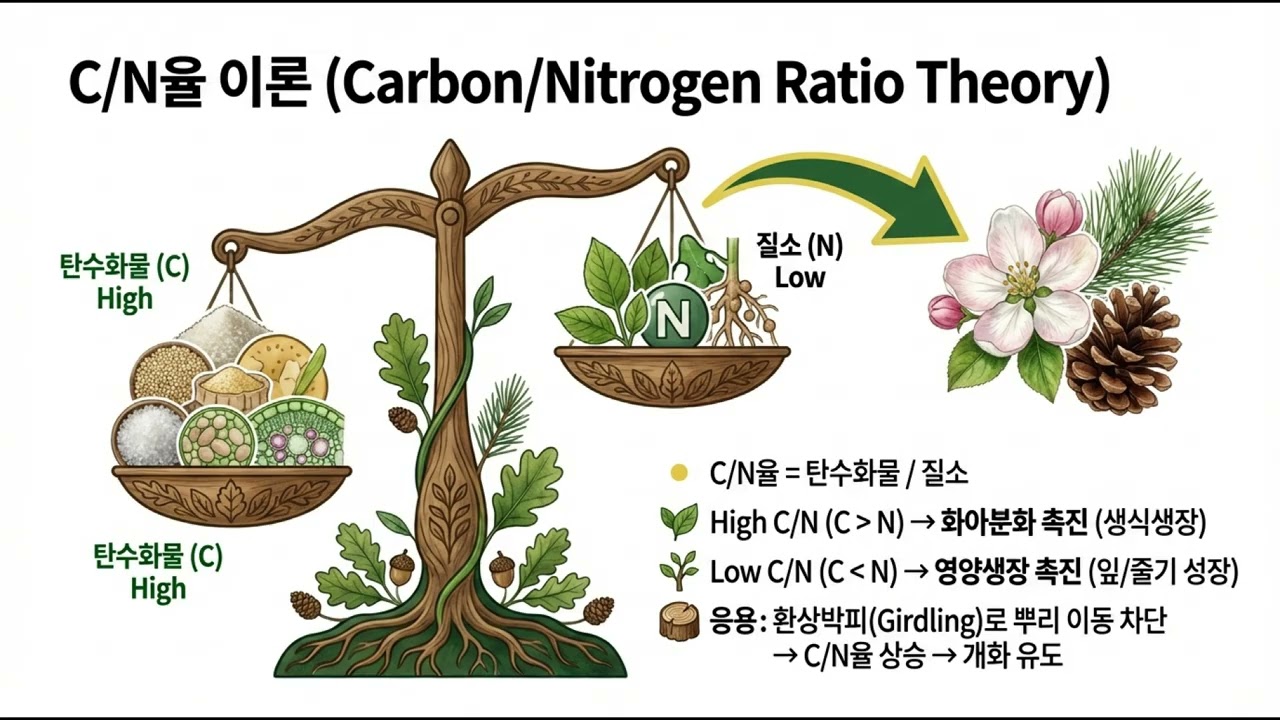 C/N율 이론 (Carbon/Nitrogen Ratio Theory)

탄수화물 (C)
High

질소 (N)
Low

N

탄수화물 (C)
High

C/N율 = 탄수화물 / 질소

High C/N (C > N) → 화아분화 촉진 (생식생장)

Low C/N (C < N) → 영양생장 촉진 (잎/줄기 성장)

응용: 환상박피(Girdling)로 뿌리 이동 차단
→ C/N율 상승 → 개화 유도